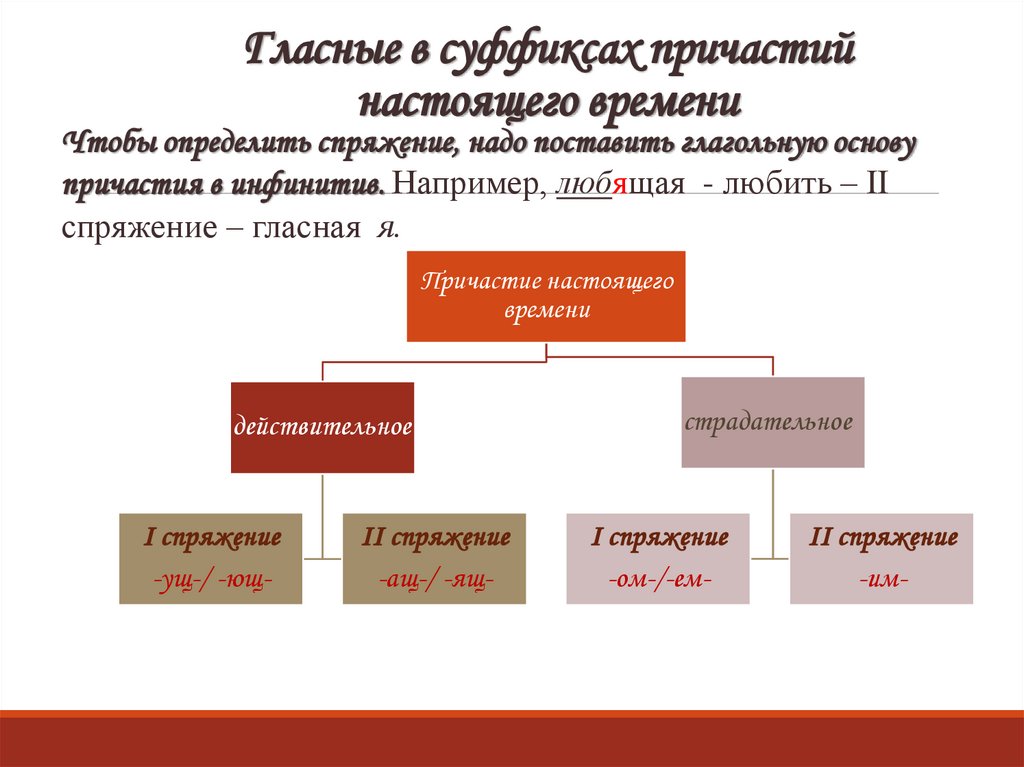 Гласные в суффиксах причастий настоящего времени

Чтобы определить спряжение, надо поставить глагольную основу причастия в инфинитив. Например, любящая - любить – II спряжение – гласная я.

Причастие настоящего времени

действительное

страдательное

I спряжение -ущ-/ -ющ-

II спряжение -ащ-/ -ящ-

I спряжение -ом-/-ем-

II спряжение -им-